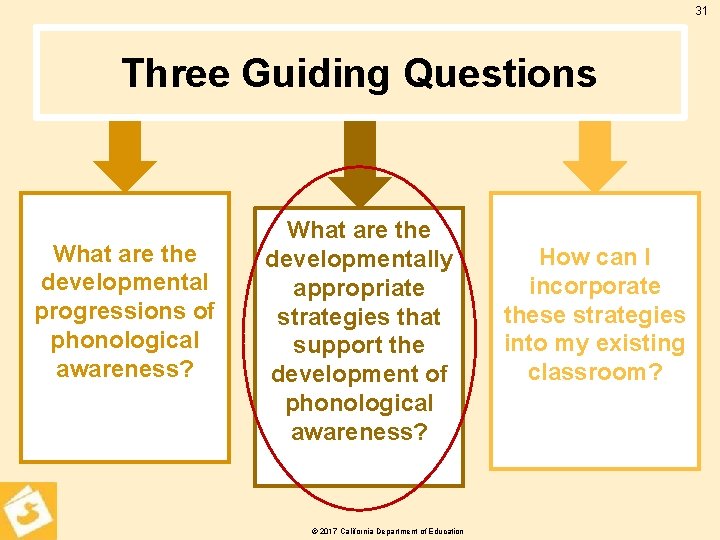 31

Three Guiding Questions

What are the developmental progressions of phonological awareness?

What are the developmentally appropriate strategies that support the development of phonological awareness?

How can I incorporate these strategies into my existing classroom?

© 2017 California Department of Education